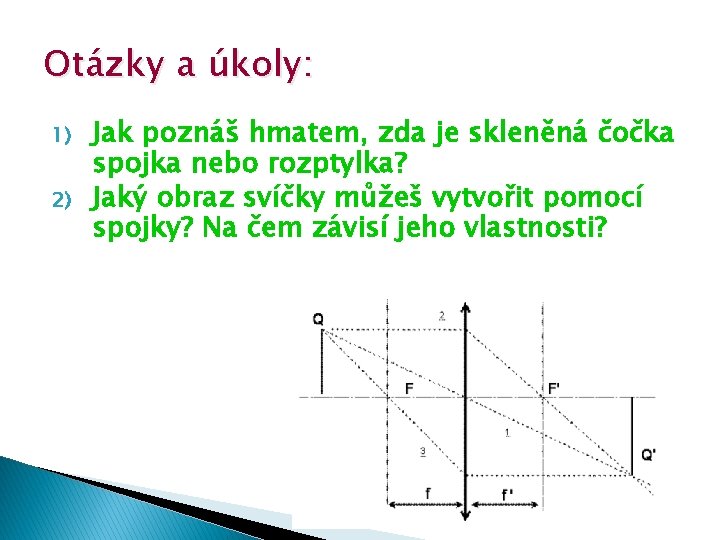 Otázky a úkoly:

1) Jak poznáš hmatem, zda je skleněná čočka spojka nebo rozptylka?

2) Jaký obraz svíčky můžeš vytvořit pomocí spojky? Na čem závisí jeho vlastnosti?

Q
2
F
F'
1
3
Q'
f
f'